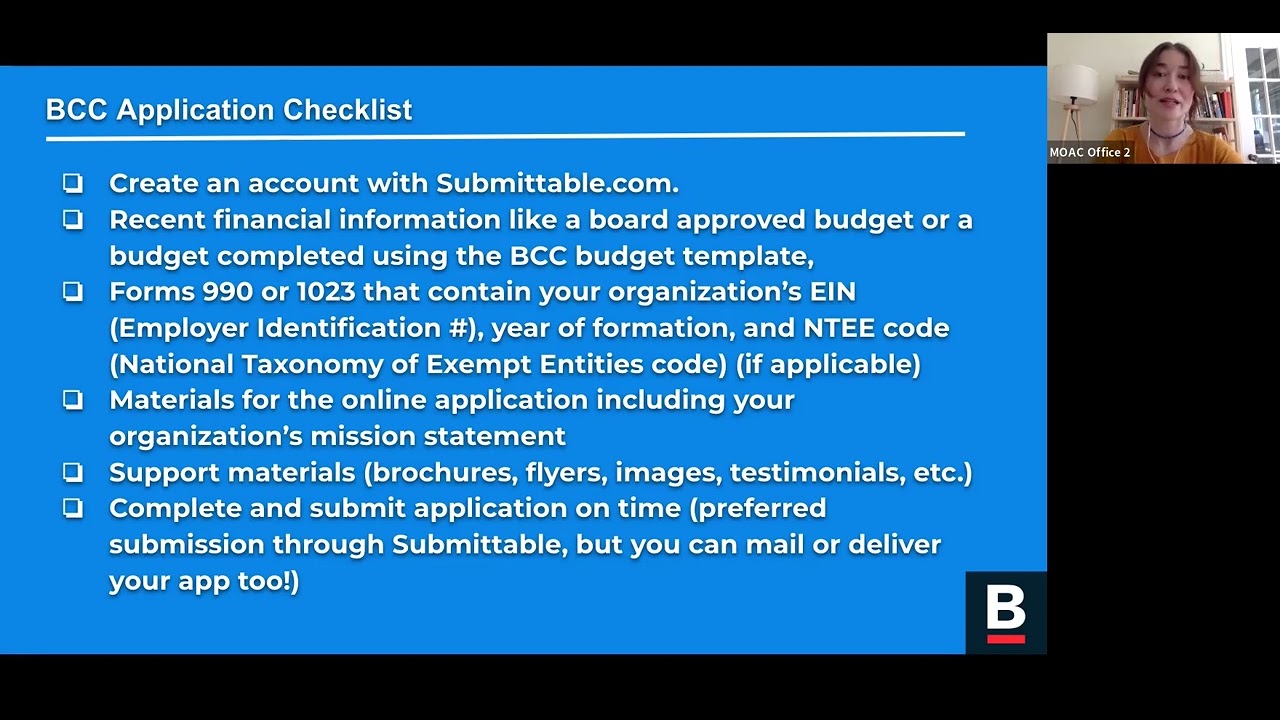 BCC Application Checklist

❑ Create an account with Submittable.com.
❑ Recent financial information like a board approved budget or a budget completed using the BCC budget template,
❑ Forms 990 or 1023 that contain your organization's EIN (Employer Identification #), year of formation, and NTEE code (National Taxonomy of Exempt Entities code) (if applicable)
❑ Materials for the online application including your organization's mission statement
❑ Support materials (brochures, flyers, images, testimonials, etc.)
❑ Complete and submit application on time (preferred submission through Submittable, but you can mail or deliver your app too!)

B

MOAC Office 2